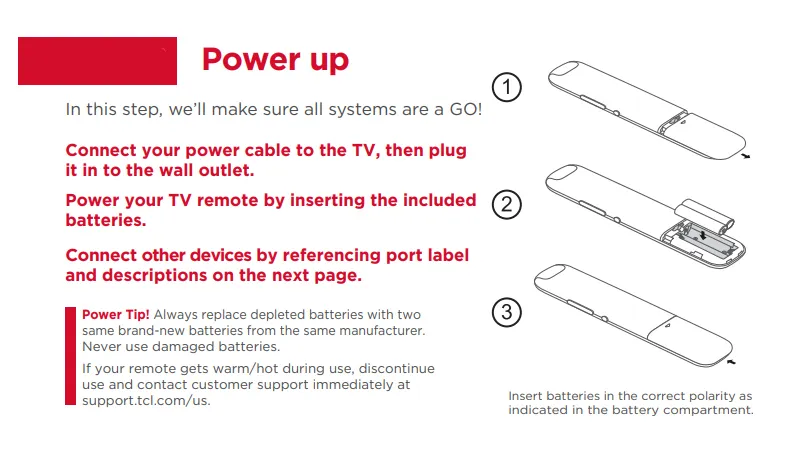 Power up

In this step, we'll make sure all systems are a GO!

Connect your power cable to the TV, then plug it in to the wall outlet.

Power your TV remote by inserting the included batteries.

Connect other devices by referencing port label and descriptions on the next page.

Power Tip! Always replace depleted batteries with two same brand-new batteries from the same manufacturer. Never use damaged batteries.

If your remote gets warm/hot during use, discontinue use and contact customer support immediately at support.tcl.com/us.

1

2

3

Insert batteries in the correct polarity as indicated in the battery compartment.